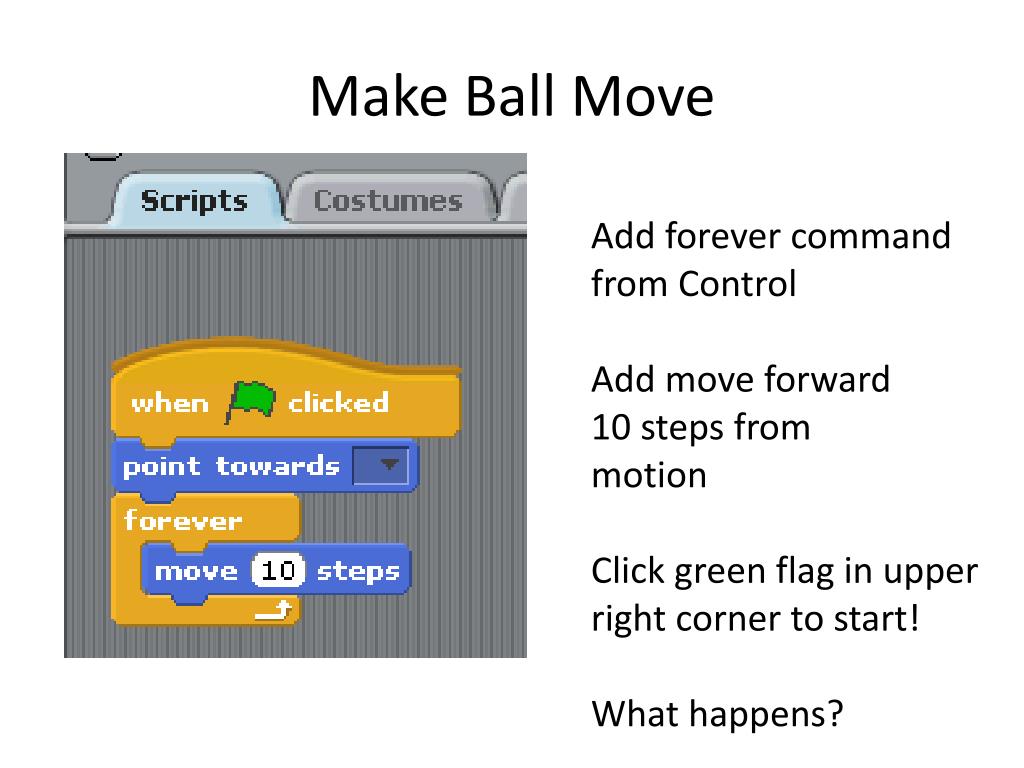 Make Ball Move

Scripts
Costumes

when clicked
point towards
forever
move 10 steps

Add forever command from Control

Add move forward 10 steps from motion

Click green flag in upper right corner to start!

What happens?